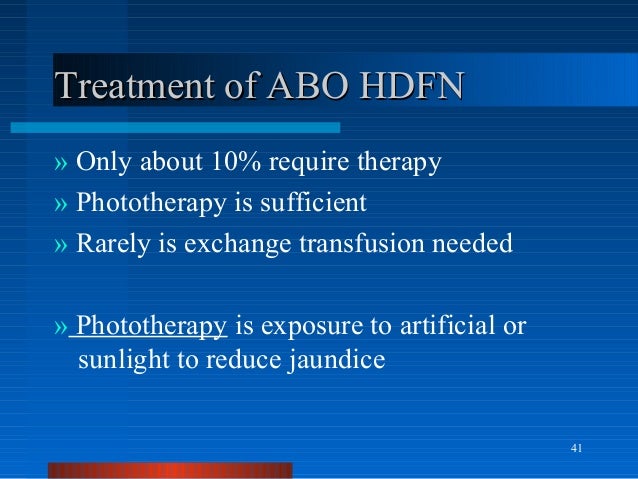 Treatment of ABO HDFN

» Only about 10% require therapy

» Phototherapy is sufficient

» Rarely is exchange transfusion needed

» Phototherapy is exposure to artificial or sunlight to reduce jaundice

41